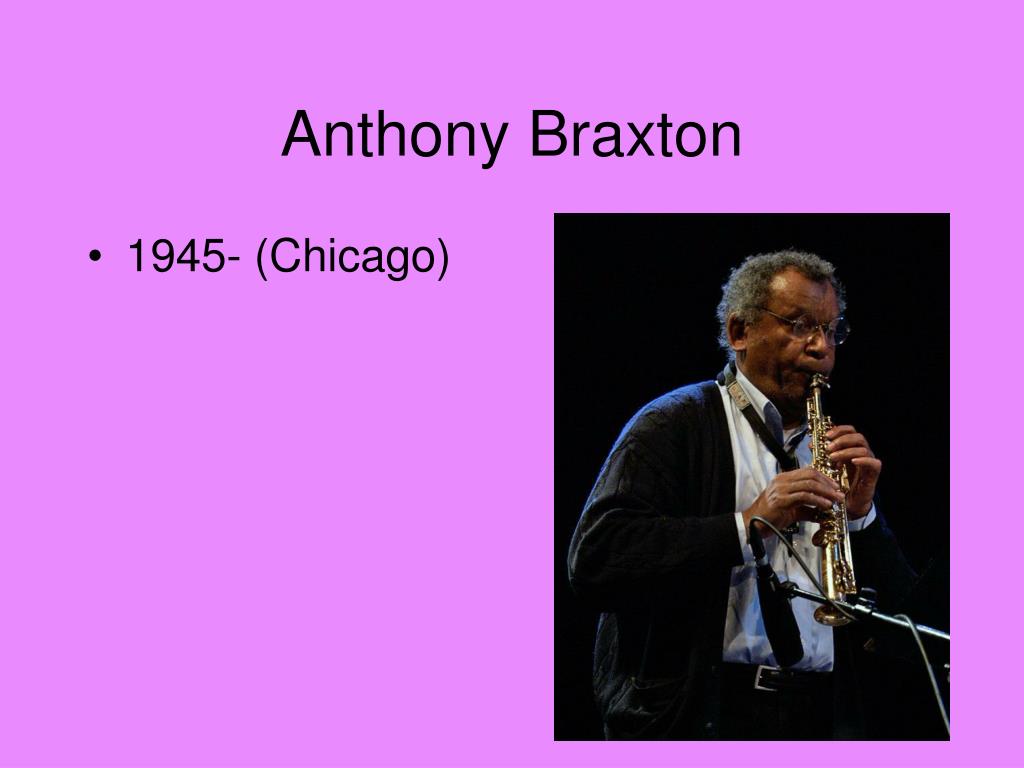 Anthony Braxton

• 1945- (Chicago)